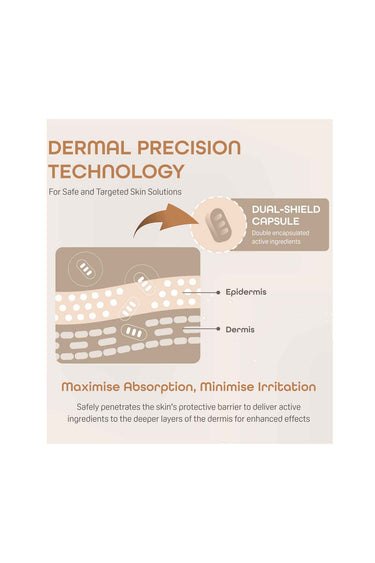 DERMAL PRECISION TECHNOLOGY

For Safe and Targeted Skin Solutions

DUAL-SHIELD CAPSULE

Double encapsulated active ingredients

Epidermis

Dermis

Maximise Absorption, Minimise Irritation

Safely penetrates the skin's protective barrier to deliver active ingredients to the deeper layers of the dermis for enhanced effects